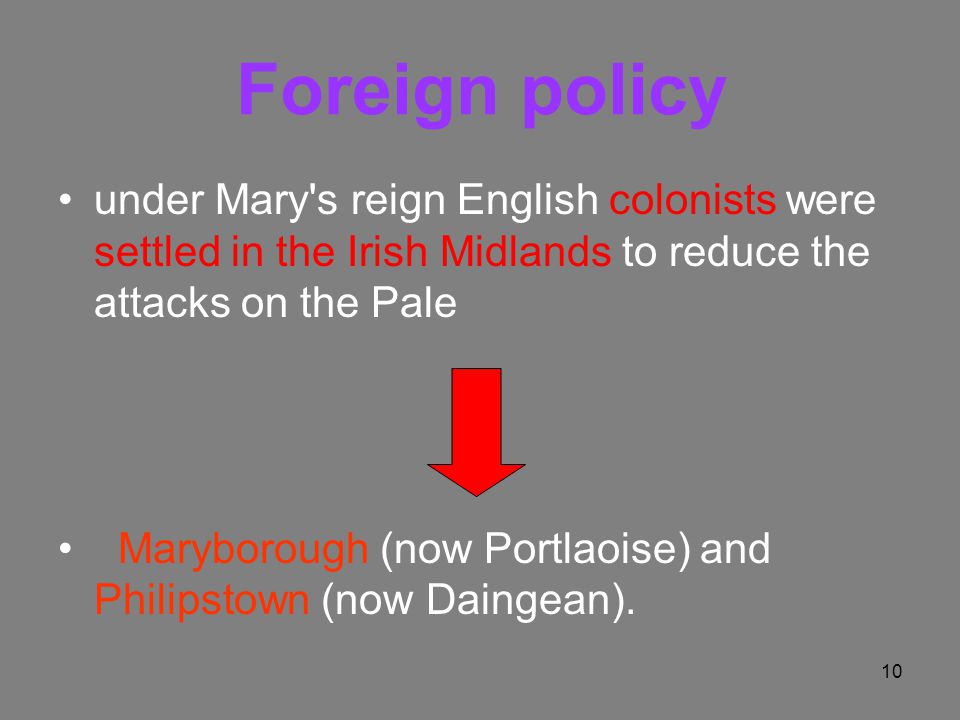 Foreign policy

• under Mary's reign English colonists were settled in the Irish Midlands to reduce the attacks on the Pale

• Maryborough (now Portlaoise) and Philipstown (now Daingean).

10